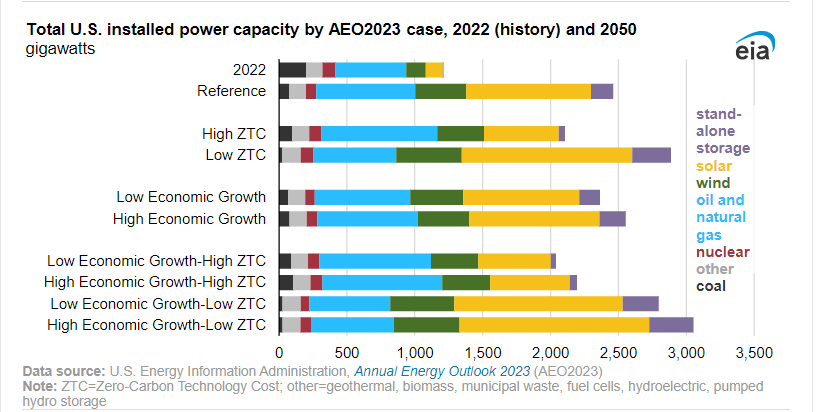 Total U.S. installed power capacity by AEO2023 case, 2022 (history) and 2050
gigawatts

eia

2022
Reference
High ZTC
Low ZTC
Low Economic Growth
High Economic Growth
Low Economic Growth-High ZTC
High Economic Growth-High ZTC
Low Economic Growth-Low ZTC
High Economic Growth-Low ZTC

stand-alone storage
solar
wind
oil and natural gas
nuclear
other
coal

0 500 1,000 1,500 2,000 2,500 3,000 3,500

Data source: U.S. Energy Information Administration, Annual Energy Outlook 2023 (AEO2023)
Note: ZTC=Zero-Carbon Technology Cost; other=geothermal, biomass, municipal waste, fuel cells, hydroelectric, pumped hydro storage